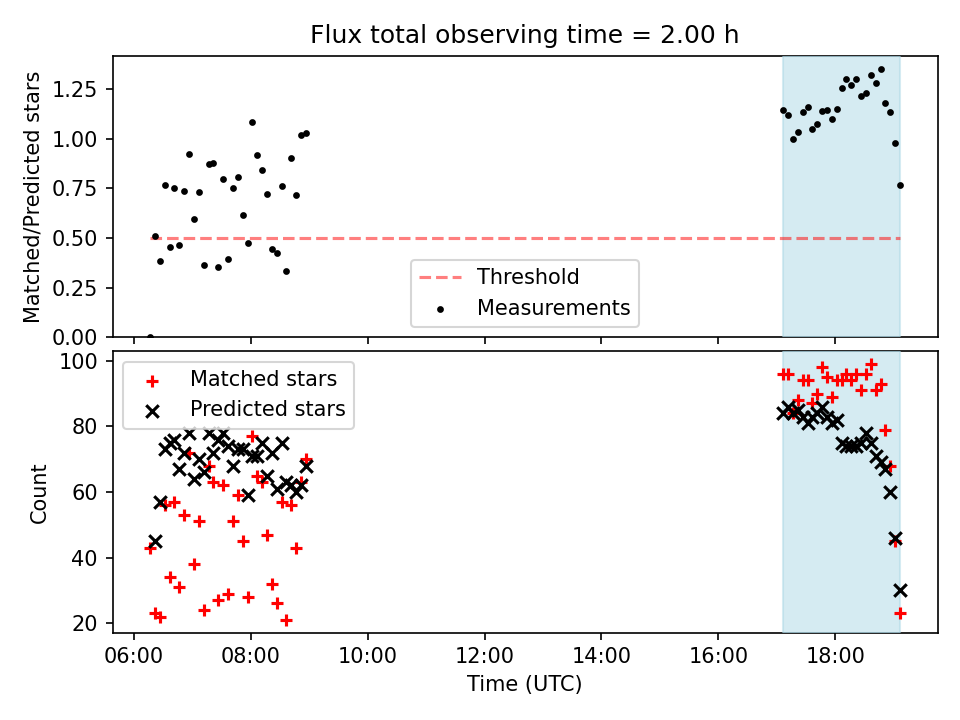 Flux total observing time = 2.00 h

Matched/Predicted stars

1.25
1.00
0.75
0.50
0.25
0.00

Threshold
Measurements

Count

100
80
60
40
20

Matched stars
Predicted stars

06:00 08:00 10:00 12:00 14:00 16:00 18:00

Time (UTC)